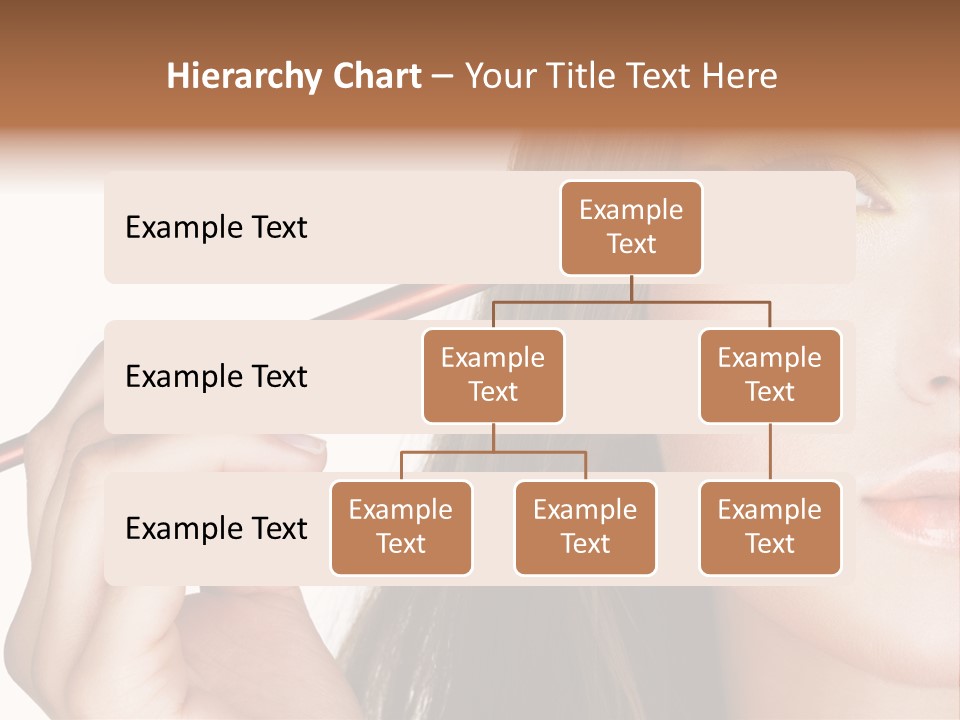 Hierarchy Chart – Your Title Text Here

Example Text

Example Text

Example Text

Example Text

Example Text

Example Text

Example Text

Example Text

Example Text